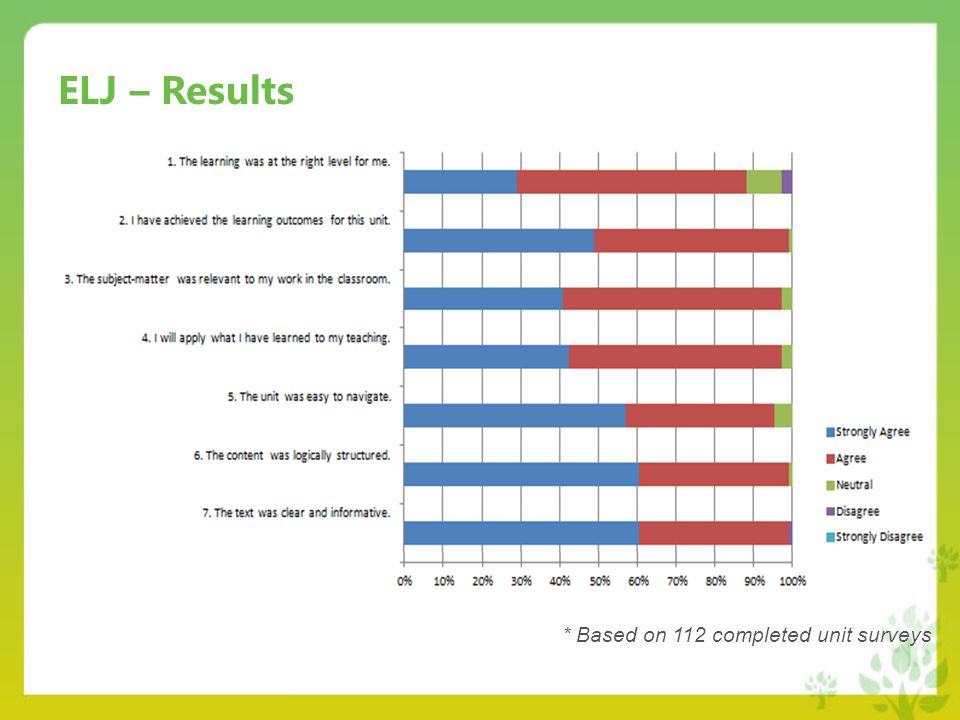 ELJ – Results

1. The learning was at the right level for me.

2. I have achieved the learning outcomes for this unit.

3. The subject-matter was relevant to my work in the classroom.

4. I will apply what I have learned to my teaching.

5. The unit was easy to navigate.

6. The content was logically structured.

7. The text was clear and informative.

0% 10% 20% 30% 40% 50% 60% 70% 80% 90% 100%

Strongly Agree
Agree
Neutral
Disagree
Strongly Disagree

* Based on 112 completed unit surveys